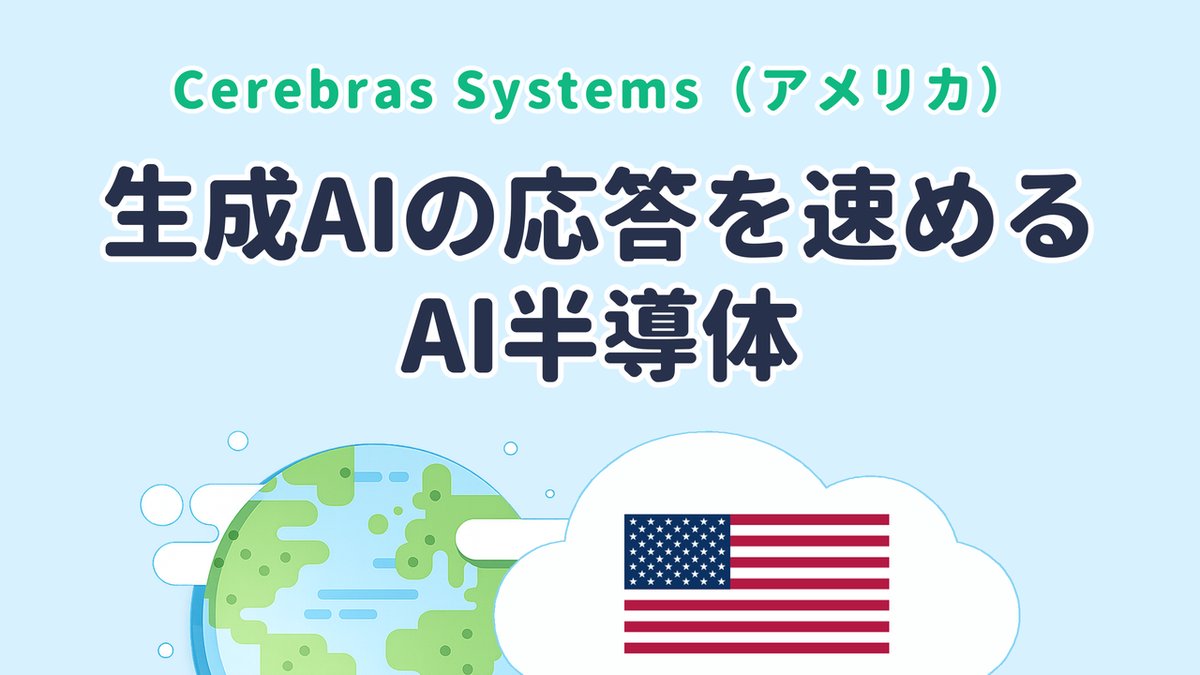 Cerebras Systems（アメリカ）

生成AIの応答を速める
AI半導体